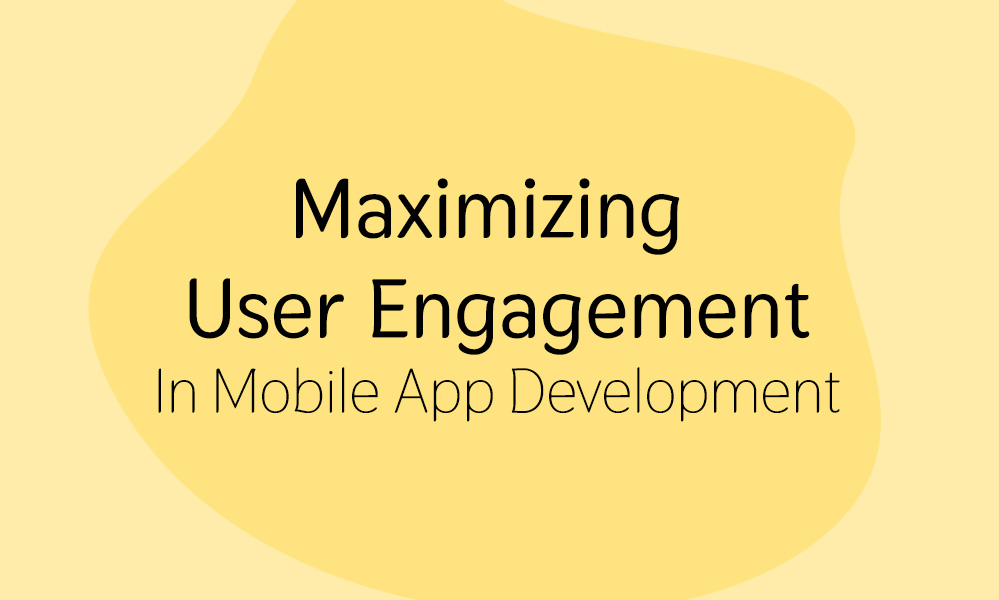 Maximizing
User Engagement
In Mobile App Development